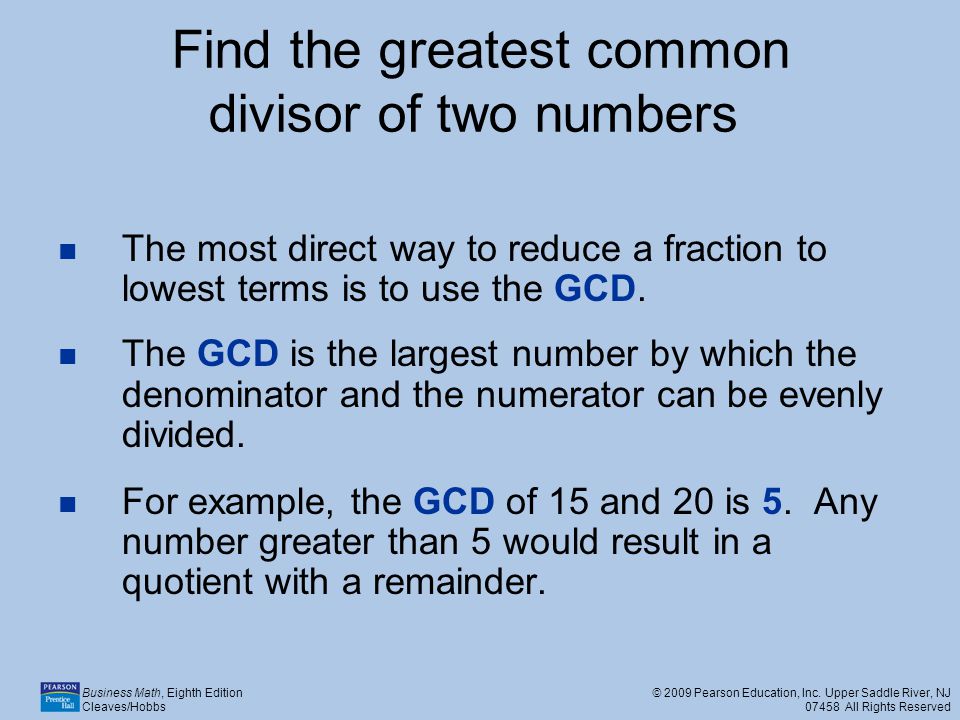 Find the greatest common divisor of two numbers

The most direct way to reduce a fraction to lowest terms is to use the GCD.

The GCD is the largest number by which the denominator and the numerator can be evenly divided.

For example, the GCD of 15 and 20 is 5. Any number greater than 5 would result in a quotient with a remainder.

PEARSON Prentice Hall

Business Math, Eighth Edition
Cleaves/Hobbs

© 2009 Pearson Education, Inc. Upper Saddle River, NJ 07458 All Rights Reserved